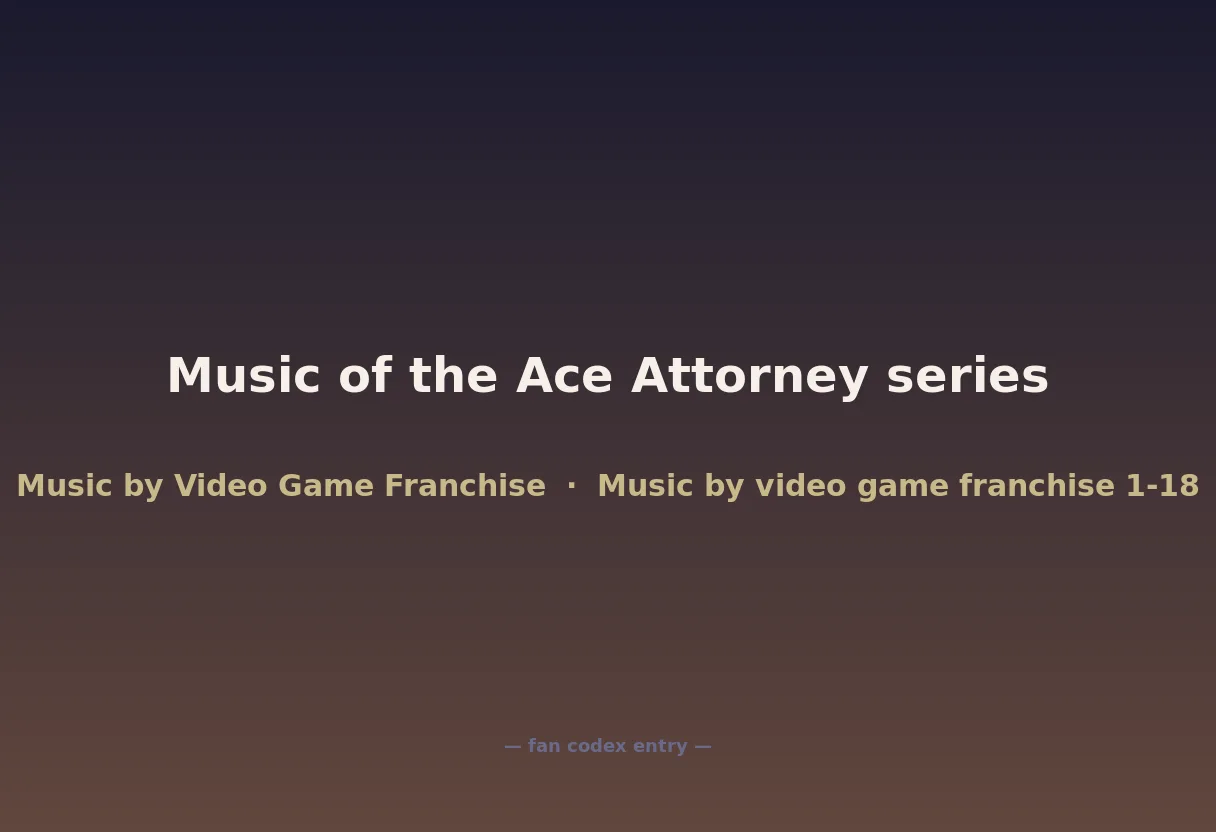 Music of the Ace Attorney series

Music by Video Game Franchise · Music by video game franchise 1-18

— fan codex entry —